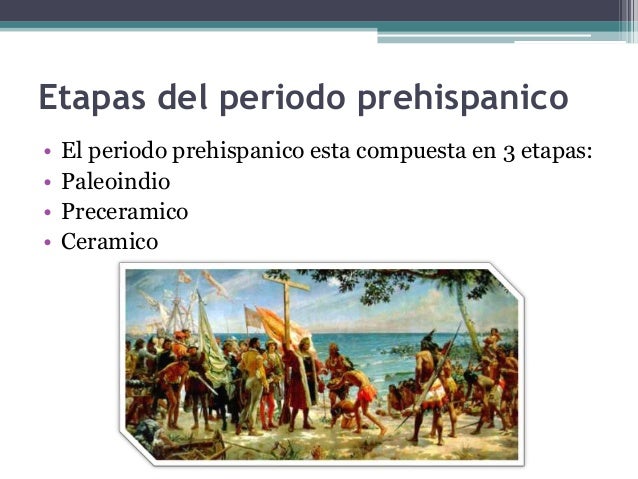 Etapas del periodo prehispanico

• El periodo prehispanico esta compuesta en 3 etapas:
• Paleoindio
• Preceramico
• Ceramico